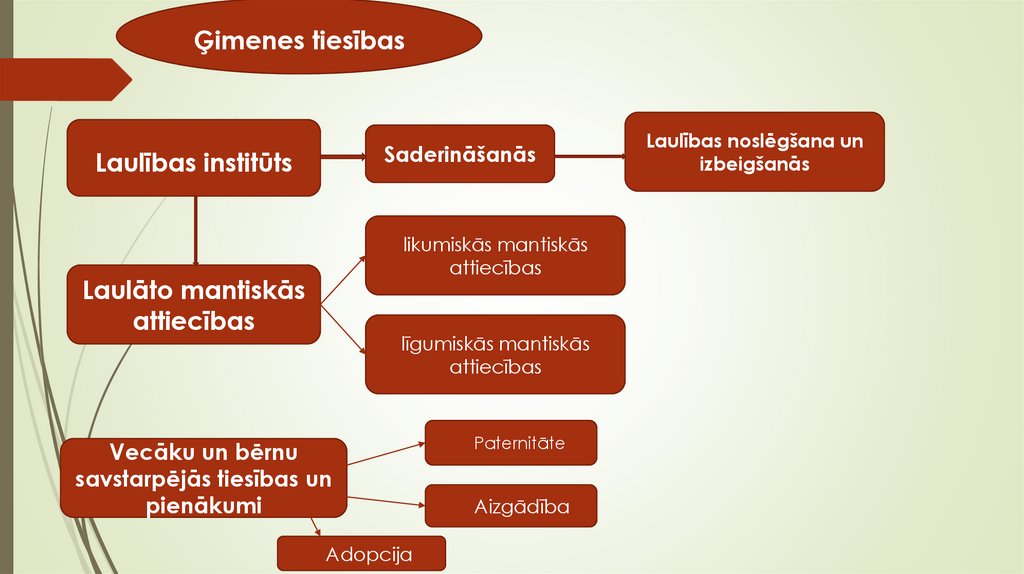 Ģimenes tiesības

Laulības institūts

Saderināšanās

Laulības noslēgšana un izbeigšanās

Laulāto mantiskās attiecības

likumiskās mantiskās attiecības

līgumiskās mantiskās attiecības

Vecāku un bērnu savstarpējās tiesības un pienākumi

Paternitāte

Aizgādība

Adopcija